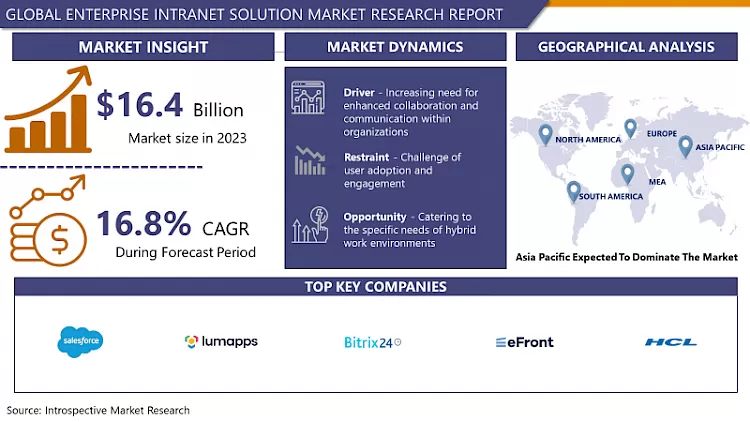 GLOBAL ENTERPRISE INTRANET SOLUTION MARKET RESEARCH REPORT

MARKET INSIGHT

$16.4 Billion

Market size in 2023

16.8% CAGR

During Forecast Period

MARKET DYNAMICS

Driver - Increasing need for enhanced collaboration and communication within organizations

Restraint - Challenge of user adoption and engagement

Opportunity - Catering to the specific needs of hybrid work environments

GEOGRAPHICAL ANALYSIS

NORTH AMERICA

EUROPE

ASIA PACIFIC

MEA

SOUTH AMERICA

Asia Pacific Expected To Dominate The Market

TOP KEY COMPANIES

salesforce

lumapps

Bitrix24

eFront

HCL

Source: Introspective Market Research